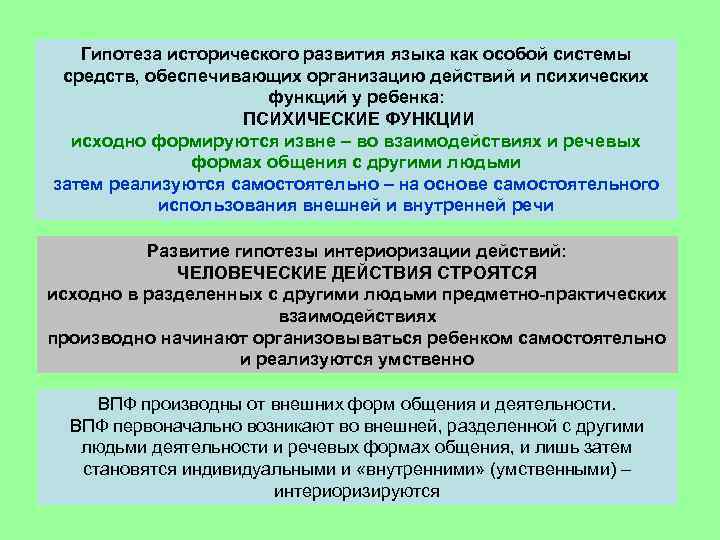 Гипотеза исторического развития языка как особой системы средств, обеспечивающих организацию действий и психических функций у ребенка:
ПСИХИЧЕСКИЕ ФУНКЦИИ
исходно формируются извне – во взаимодействиях и речевых формах общения с другими людьми
затем реализуются самостоятельно – на основе самостоятельного использования внешней и внутренней речи

Развитие гипотезы интериоризации действий:
ЧЕЛОВЕЧЕСКИЕ ДЕЙСТВИЯ СТРОЯТСЯ
исходно в разделенных с другими людьми предметно-практических взаимодействиях
производно начинают организовываться ребенком самостоятельно и реализуются умственно

ВПФ производны от внешних форм общения и деятельности.
ВПФ первоначально возникают во внешней, разделенной с другими людьми деятельности и речевых формах общения, и лишь затем становятся индивидуальными и «внутренними» (умственными) – интериоризируются